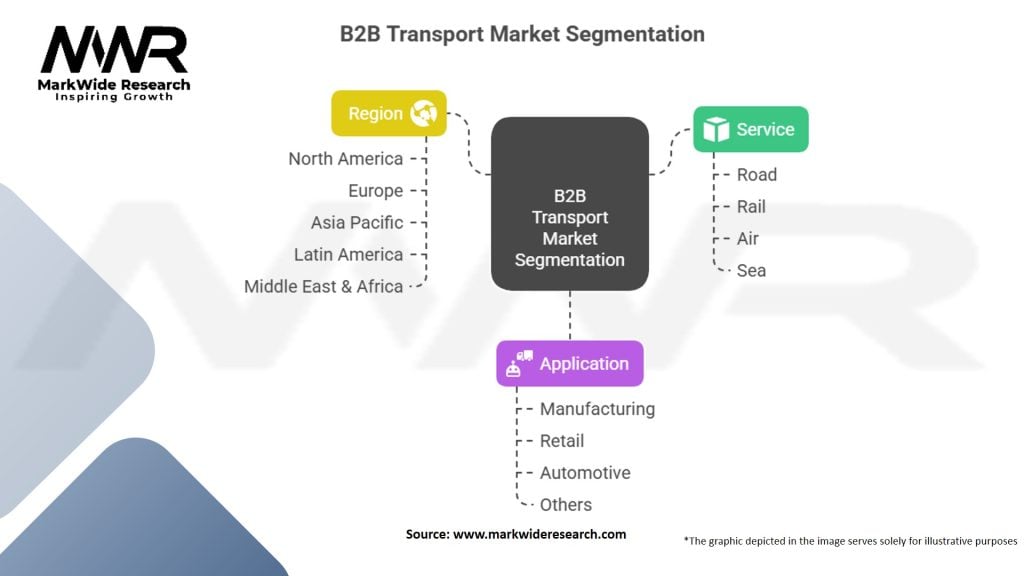 MWR
MarkWide Research
Inspiring Growth

B2B Transport Market Segmentation

Region
North America
Europe
Asia Pacific
Latin America
Middle East & Africa

B2B Transport Market Segmentation

Service
Road
Rail
Air
Sea

Application
Manufacturing
Retail
Automotive
Others

Source: www.markwideresearch.com

*The graphic depicted in the image serves solely for illustrative purposes